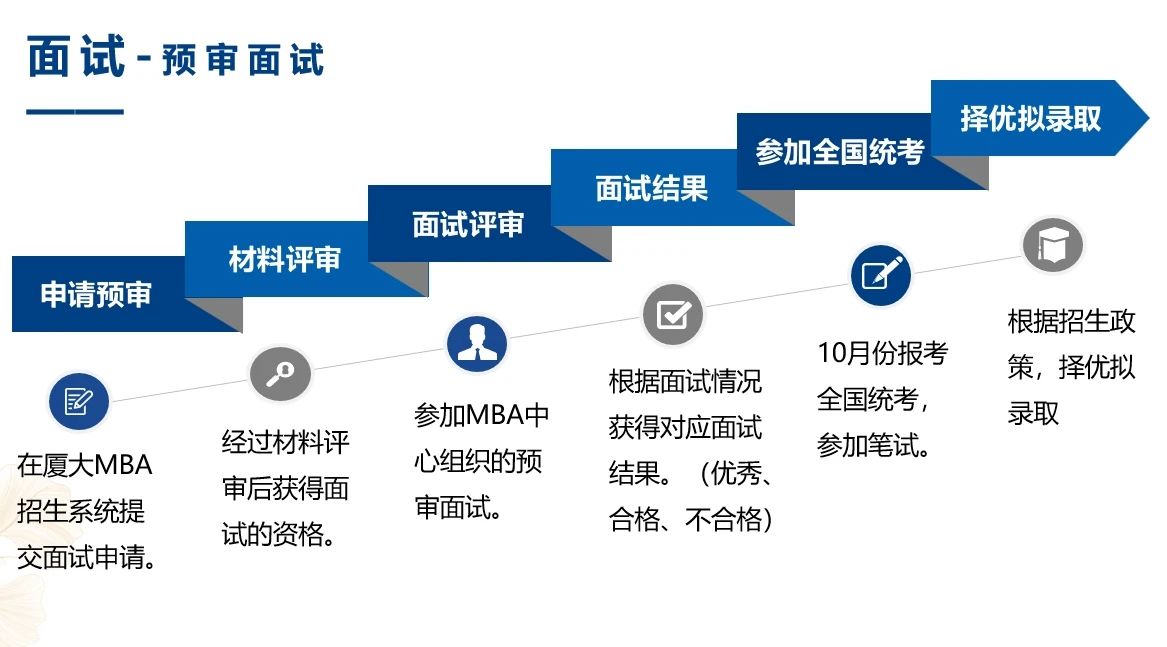 面试 - 预审面试

申请预审

材料评审

面试评审

面试结果

参加全国统考

择优拟录取

在厦大MBA招生系统提交面试申请。

经过材料评审后获得面试的资格。

参加MBA中心组织的预审面试。

根据面试情况获得对应面试结果。（优秀、合格、不合格）

10月份报考全国统考，参加笔试。

根据招生政策，择优拟录取